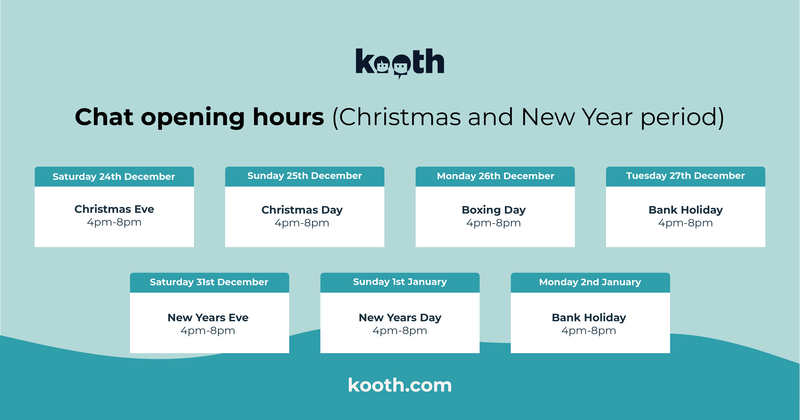 kooth

Chat opening hours (Christmas and New Year period)

Saturday 24th December
Christmas Eve
4pm-8pm

Sunday 25th December
Christmas Day
4pm-8pm

Monday 26th December
Boxing Day
4pm-8pm

Tuesday 27th December
Bank Holiday
4pm-8pm

Saturday 31st December
New Years Eve
4pm-8pm

Sunday 1st January
New Years Day
4pm-8pm

Monday 2nd January
Bank Holiday
4pm-8pm

kooth.com